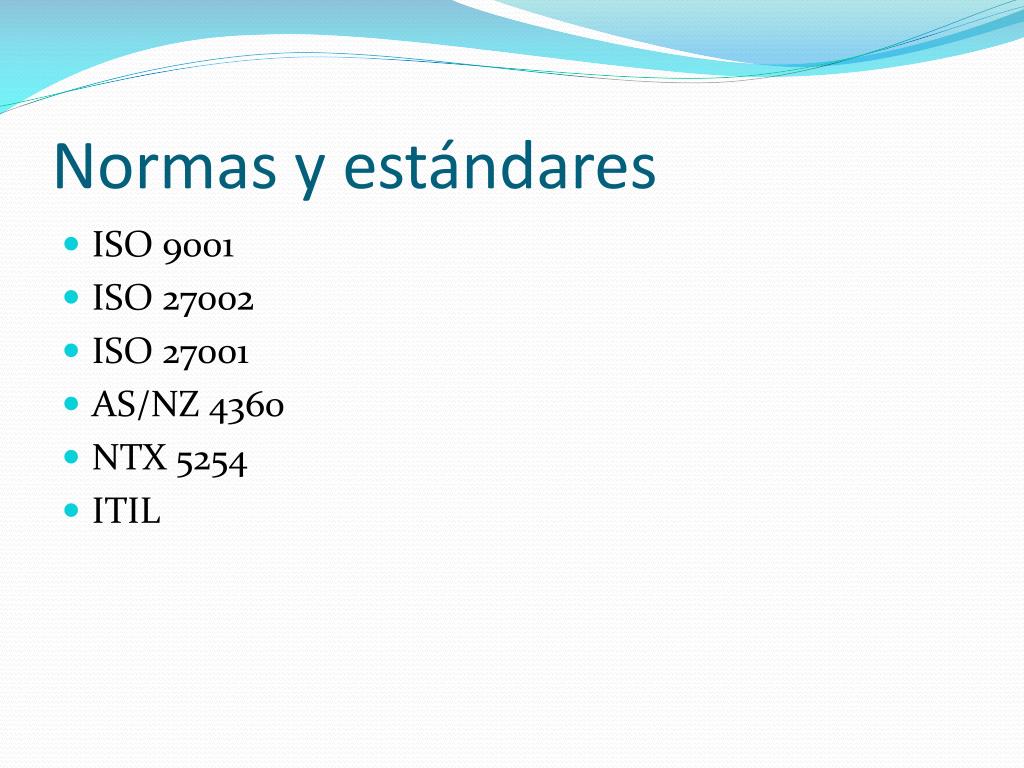 Normas y estándares

- ISO 9001
- ISO 27002
- ISO 27001
- AS/NZ 4360
- NTX 5254
- ITIL